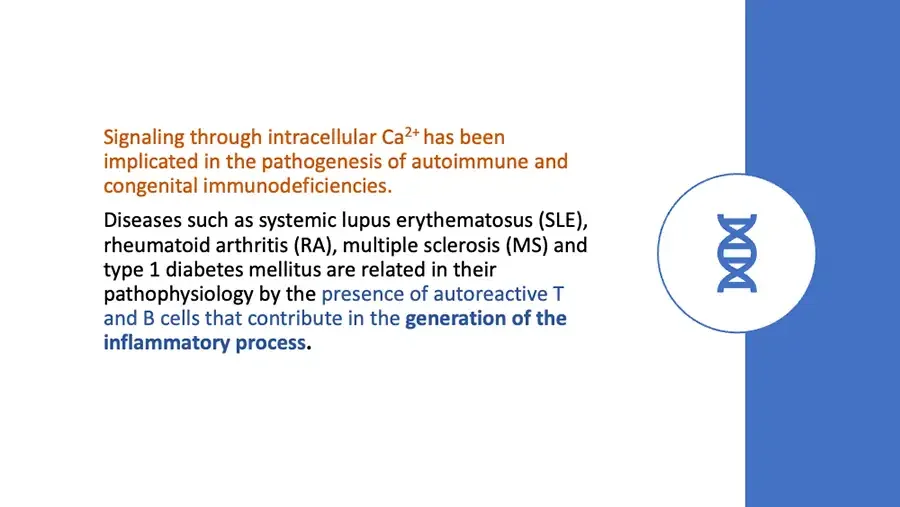 Signaling through intracellular $Ca^{2+}$ has been implicated in the pathogenesis of autoimmune and congenital immunodeficiencies.

Diseases such as systemic lupus erythematosus (SLE), rheumatoid arthritis (RA), multiple sclerosis (MS) and type 1 diabetes mellitus are related in their pathophysiology by the presence of autoreactive T and B cells that contribute in the generation of the inflammatory process.